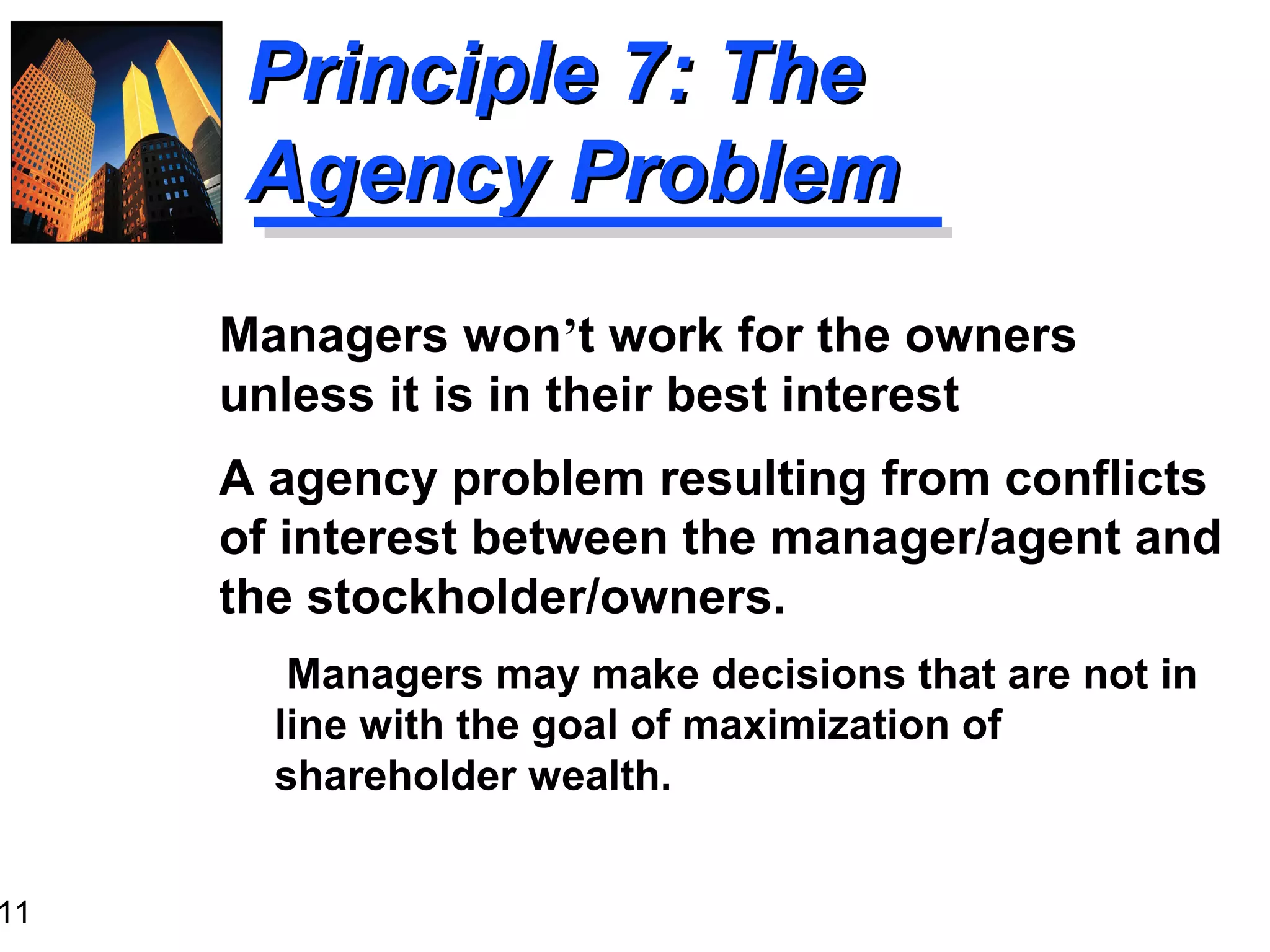 Principle 7: The Agency Problem

Managers won’t work for the owners unless it is in their best interest

A agency problem resulting from conflicts of interest between the manager/agent and the stockholder/owners.

Managers may make decisions that are not in line with the goal of maximization of shareholder wealth.

11